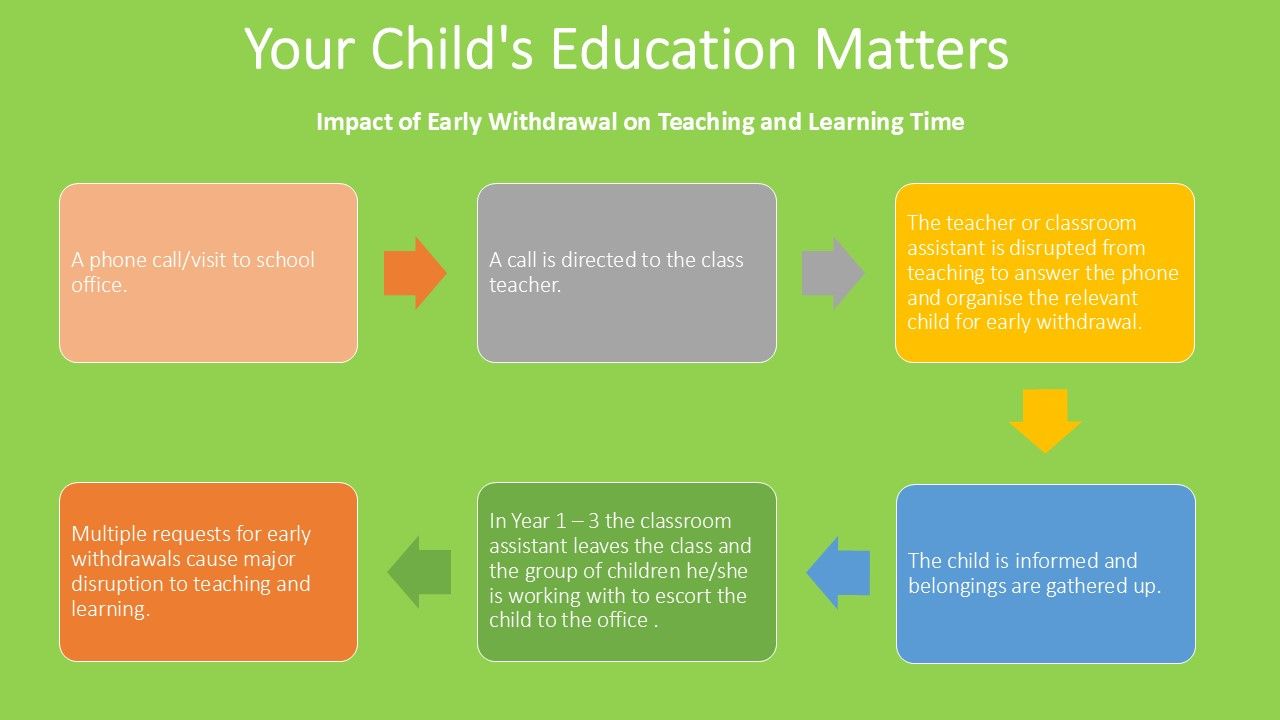 Your Child's Education Matters

Impact of Early Withdrawal on Teaching and Learning Time

A phone call/visit to school office.

A call is directed to the class teacher.

The teacher or classroom assistant is disrupted from teaching to answer the phone and organise the relevant child for early withdrawal.

The child is informed and belongings are gathered up.

In Year 1 – 3 the classroom assistant leaves the class and the group of children he/she is working with to escort the child to the office .

Multiple requests for early withdrawals cause major disruption to teaching and learning.